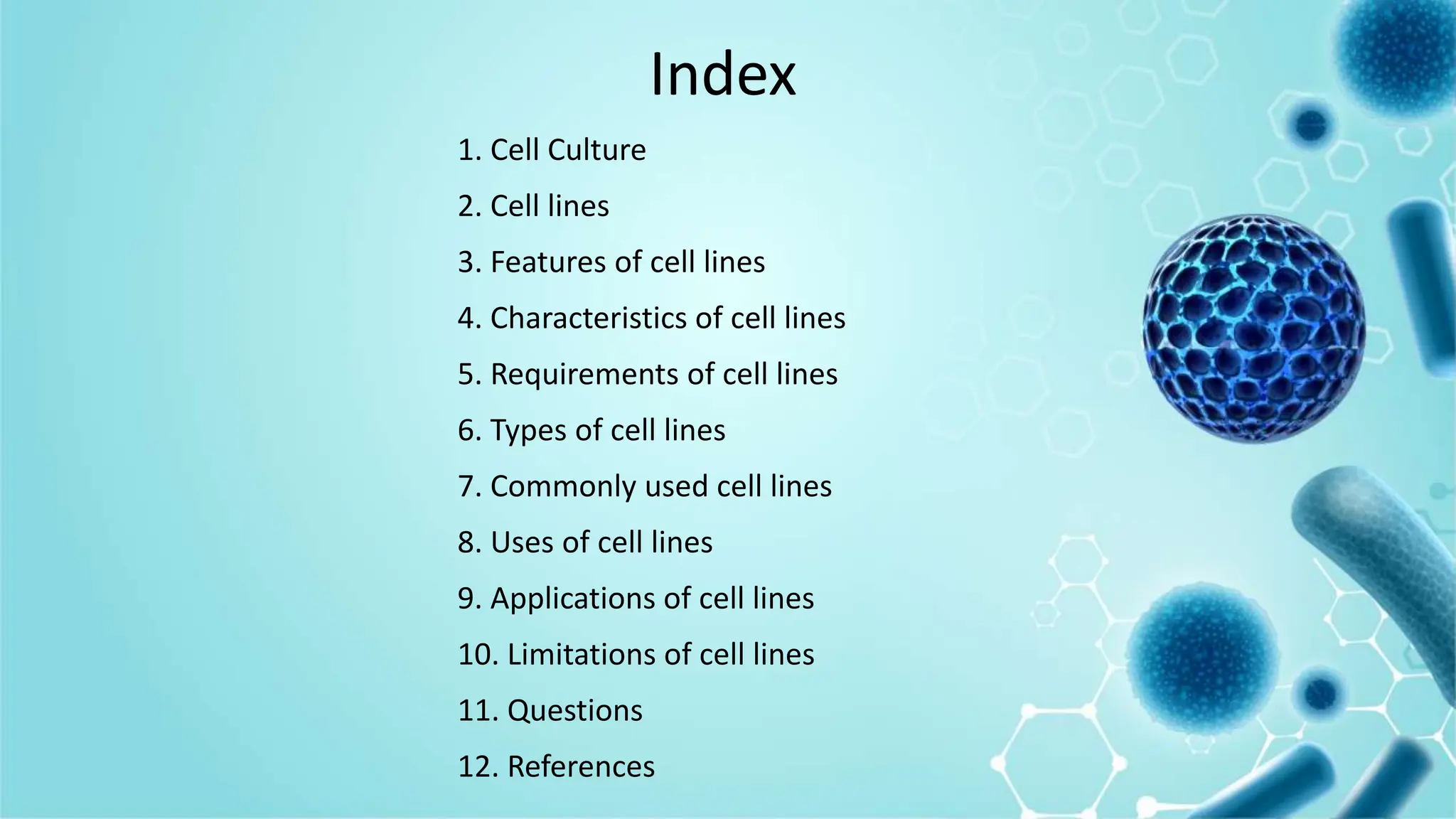 Index

1. Cell Culture
2. Cell lines
3. Features of cell lines
4. Characteristics of cell lines
5. Requirements of cell lines
6. Types of cell lines
7. Commonly used cell lines
8. Uses of cell lines
9. Applications of cell lines
10. Limitations of cell lines
11. Questions
12. References